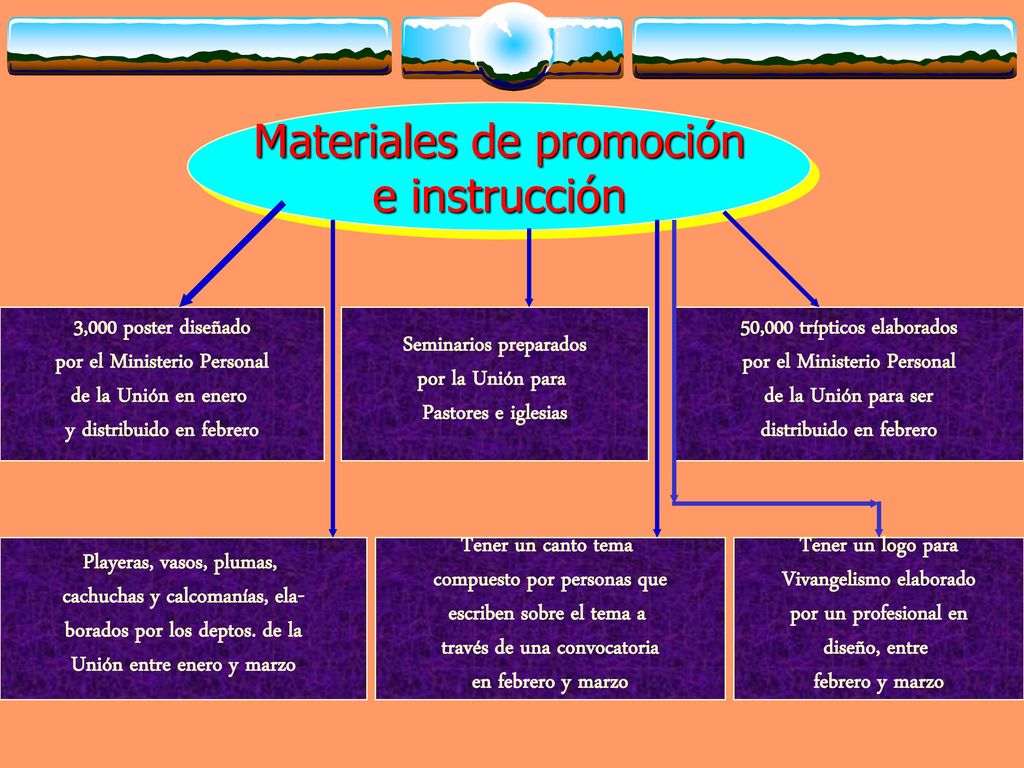 Materiales de promoción e instrucción

3,000 poster diseñado por el Ministerio Personal de la Unión en enero y distribuido en febrero

Seminarios preparados por la Unión para Pastores e iglesias

50,000 trípticos elaborados por el Ministerio Personal de la Unión para ser distribuido en febrero

Playeras, vasos, plumas, cachuchas y calcomanías, elaborados por los deptos. de la Unión entre enero y marzo

Tener un canto tema compuesto por personas que escriben sobre el tema a través de una convocatoria en febrero y marzo

Tener un logo para Vivangelismo elaborado por un profesional en diseño, entre febrero y marzo